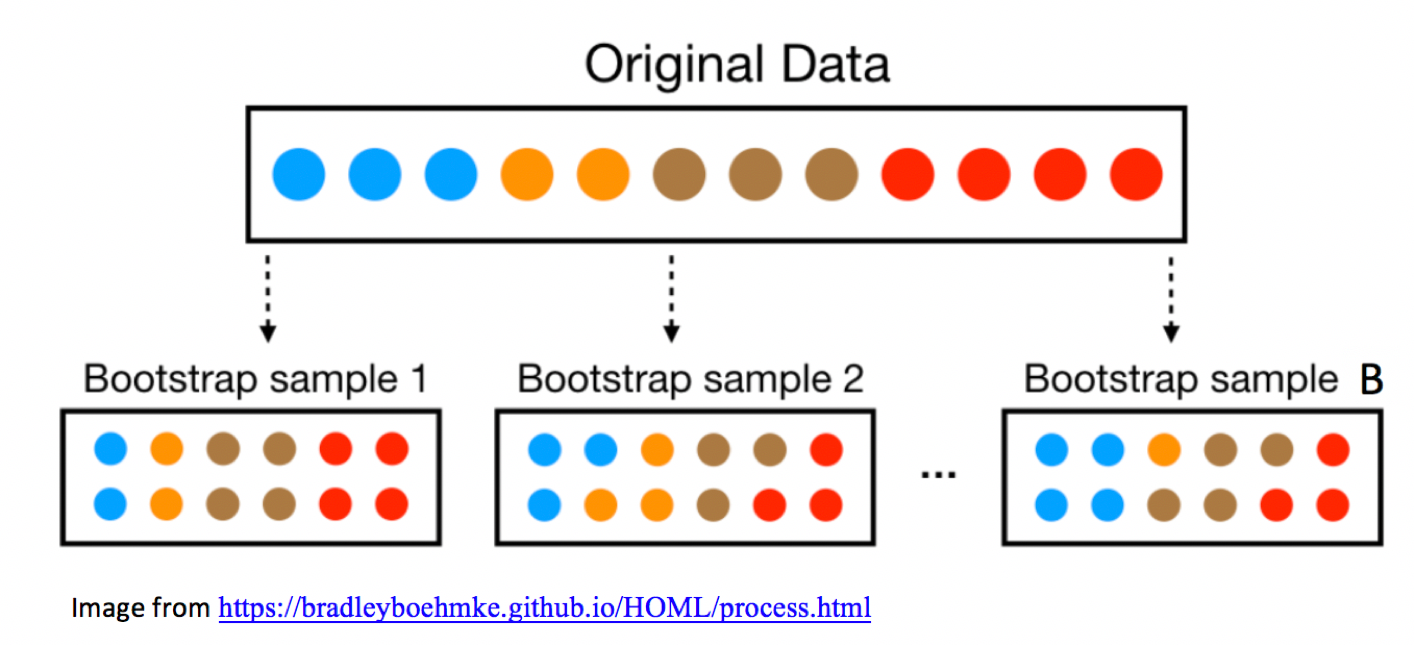 Original Data

Bootstrap sample 1

Bootstrap sample 2

...

Bootstrap sample B

Image from https://bradleyboehmke.github.io/HOML/process.html